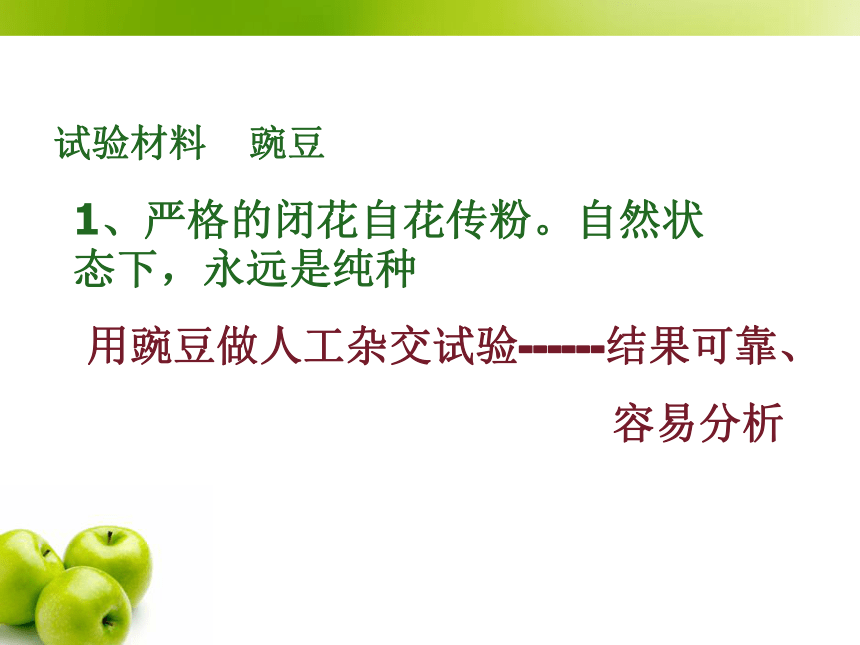 试验材料　豌豆

1、严格的闭花自花传粉。自然状态下，永远是纯种

用豌豆做人工杂交试验------结果可靠、容易分析